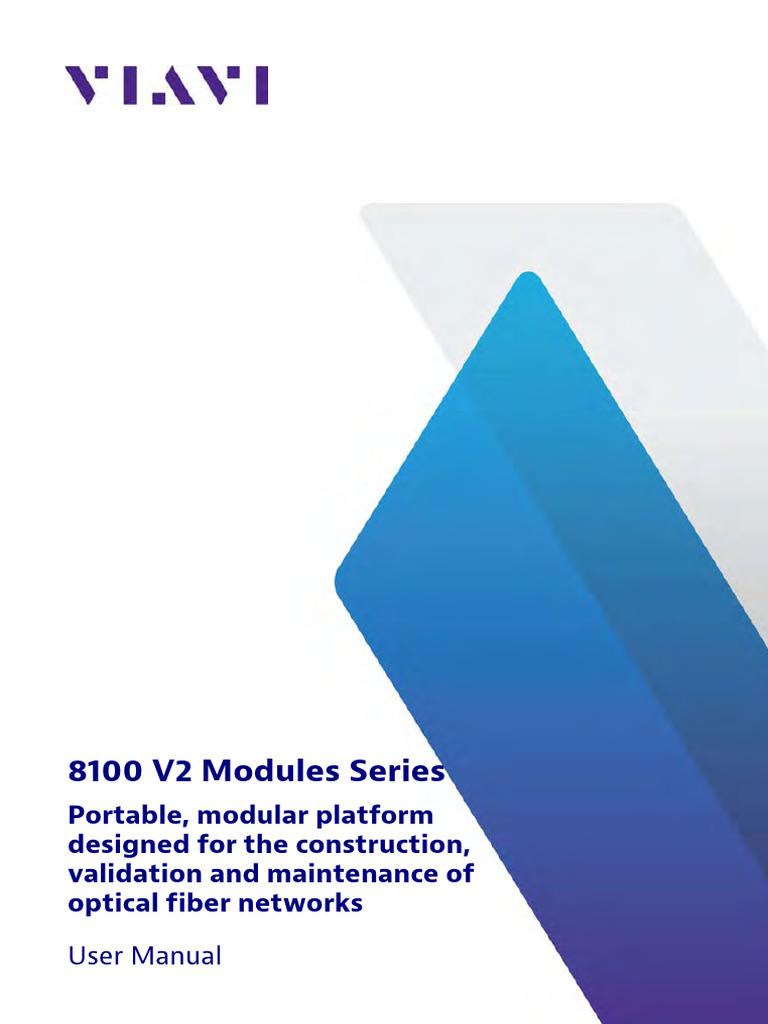 VIAVI

8100 V2 Modules Series

Portable, modular platform designed for the construction, validation and maintenance of optical fiber networks

User Manual